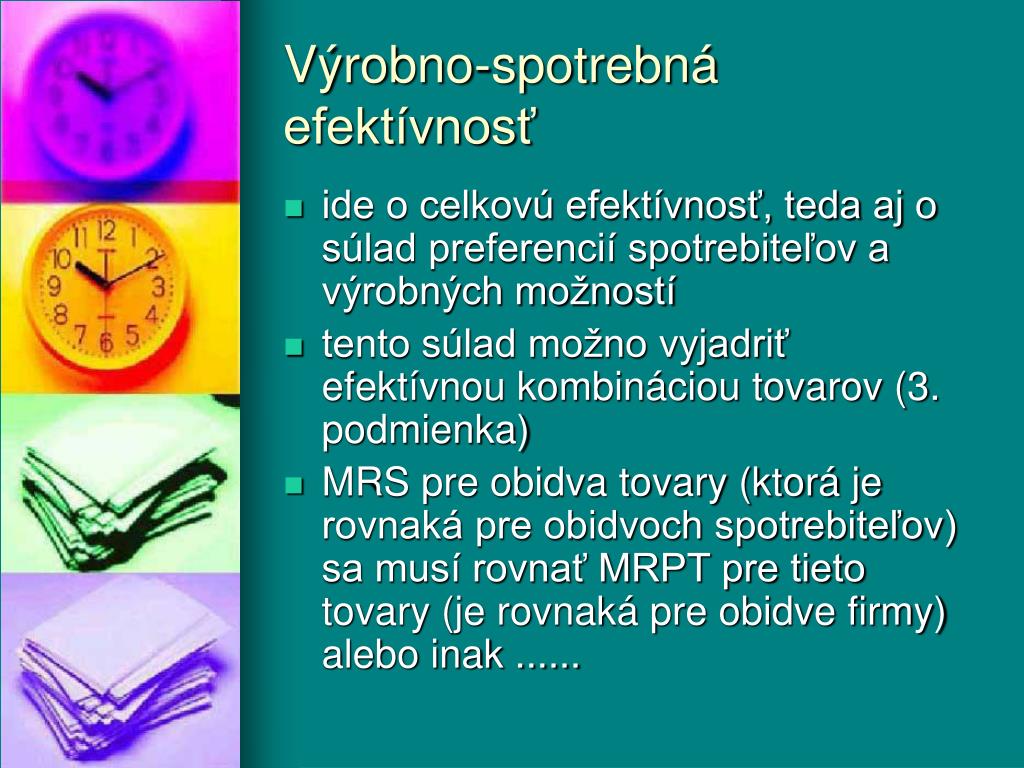 Výrobno-spotrebná efektívnosť

- ide o celkovú efektívnosť, teda aj o súlad preferencií spotrebiteľov a výrobných možností
- tento súlad možno vyjadriť efektívnou kombináciou tovarov (3. podmienka)
- MRS pre obidva tovary (ktorá je rovnaká pre obidvoch spotrebiteľov) sa musí rovnať MRPT pre tieto tovary (je rovnaká pre obidve firmy) alebo inak ......